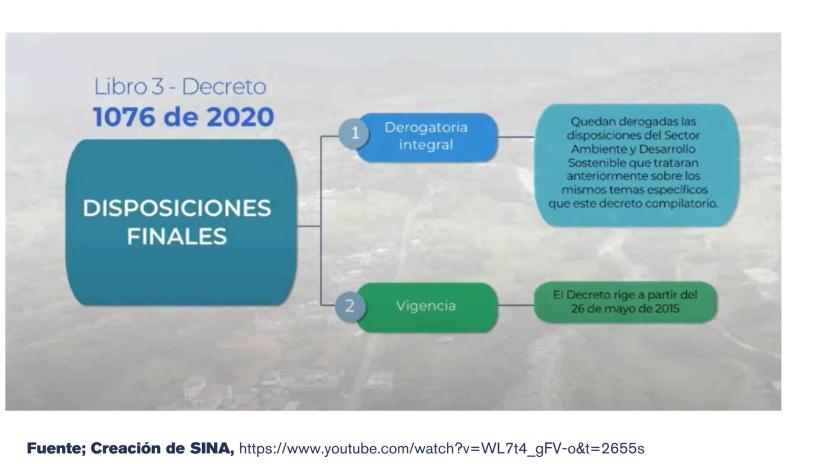 Libro 3 - Decreto
1076 de 2020

DISPOSICIONES FINALES

1 Derogatoria integral

Quedan derogadas las disposiciones del Sector Ambiente y Desarrollo Sostenible que trataran anteriormente sobre los mismos temas específicos que este decreto compilatorio.

2 Vigencia

El Decreto rige a partir del 26 de mayo de 2015

Fuente; Creación de SINA, https://www.youtube.com/watch?v=WL7t4_gFV-o&t=2655s